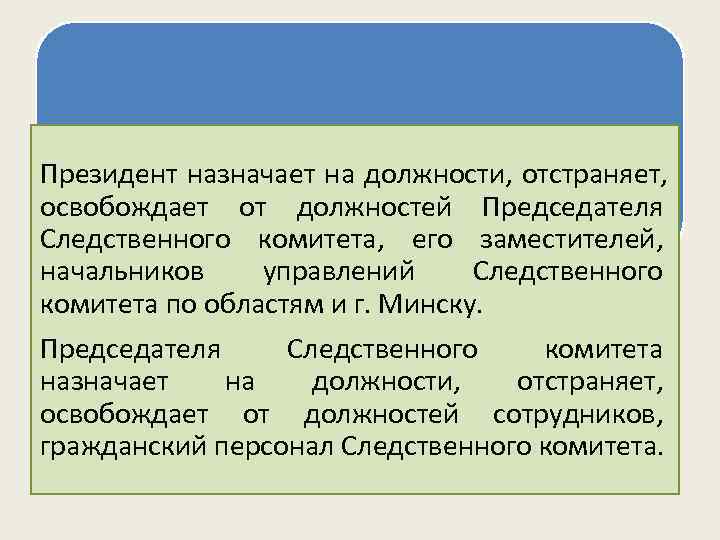 Президент назначает на должности, отстраняет, освобождает от должностей Председателя Следственного комитета, его заместителей, начальников управлений Следственного комитета по областям и г. Минску.

Председателя Следственного комитета назначает на должности, отстраняет, освобождает от должностей сотрудников, гражданский персонал Следственного комитета.